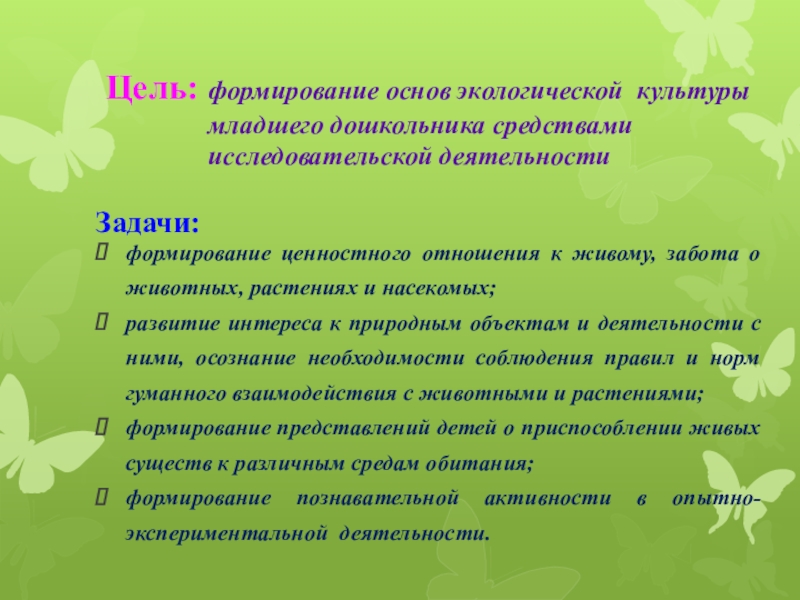 Цель: формирование основ экологической культуры младшего дошкольника средствами исследовательской деятельности

Задачи:
формирование ценностного отношения к живому, забота о животных, растениях и насекомых;
развитие интереса к природным объектам и деятельности с ними, осознание необходимости соблюдения правил и норм гуманного взаимодействия с животными и растениями;
формирование представлений детей о приспособлении живых существ к различным средам обитания;
формирование познавательной активности в опытно-экспериментальной деятельности.